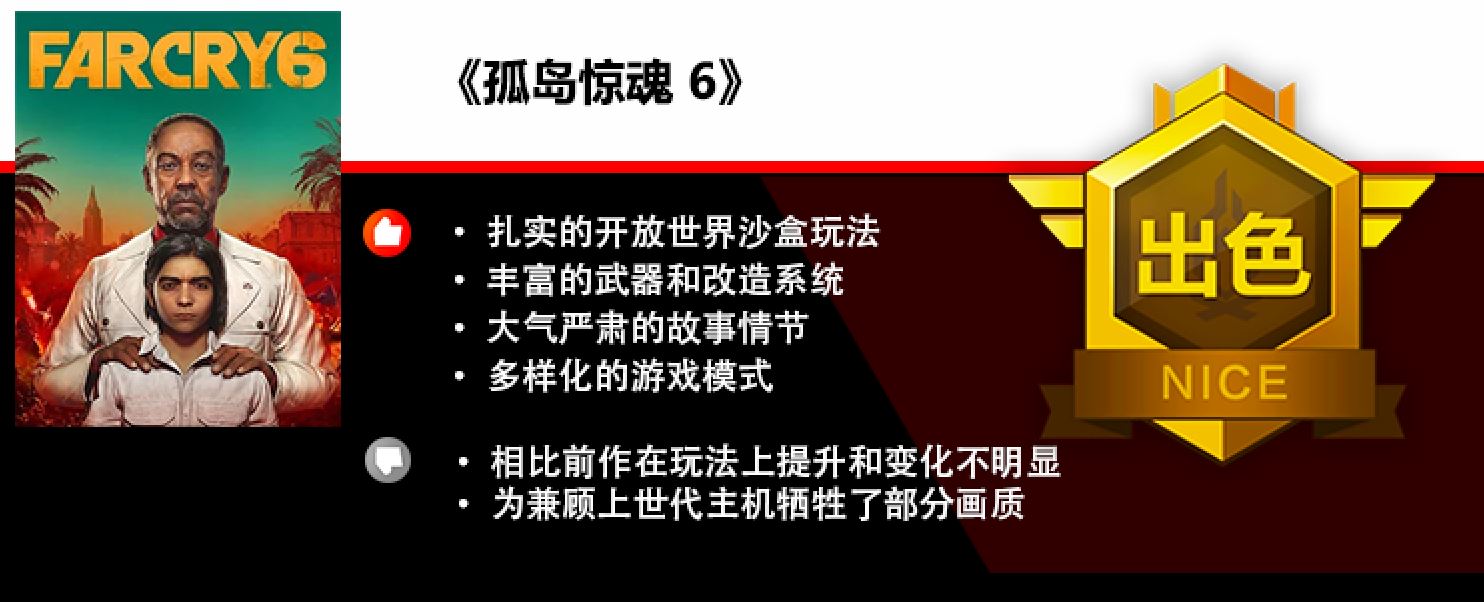 FARCRY6

《孤岛惊魂 6》

• 扎实的开放世界沙盒玩法
• 丰富的武器和改造系统
• 大气严肃的故事情节
• 多样化的游戏模式

• 相比前作在玩法上提升和变化不明显
• 为兼顾上世代主机牺牲了部分画质

出色

NICE